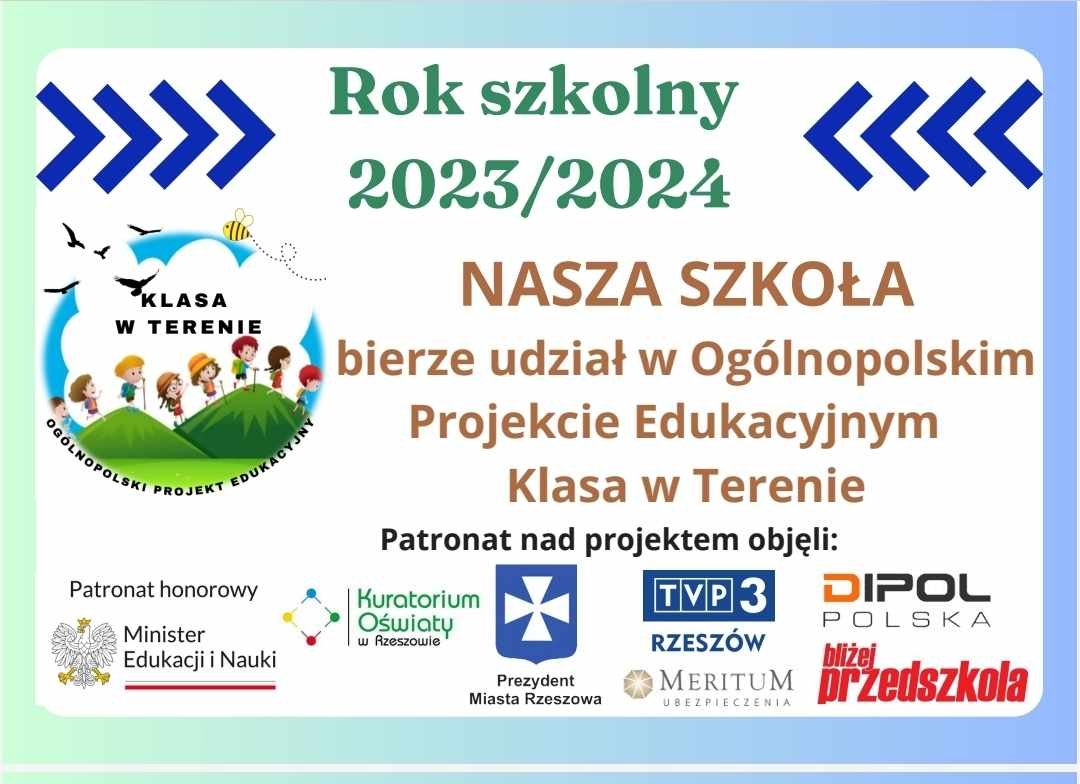 Rok szkolny 2023/2024

KLASA W TERENIE

OGÓLNOPOLSKI PROJEKT EDUKACYJNY

NASZA SZKOŁA

bierze udział w Ogólnopolskim Projekcie Edukacyjnym Klasa w Terenie

Patronat nad projektem objęli:

Patronat honorowy

Minister Edukacji i Nauki

Kuratorium Oświaty w Rzeszowie

Prezydent Miasta Rzeszowa

TVP 3 RZESZÓW

MERITUM UBEZPIECZENIA

DIPOL POLSKA

bliżej przedszkola